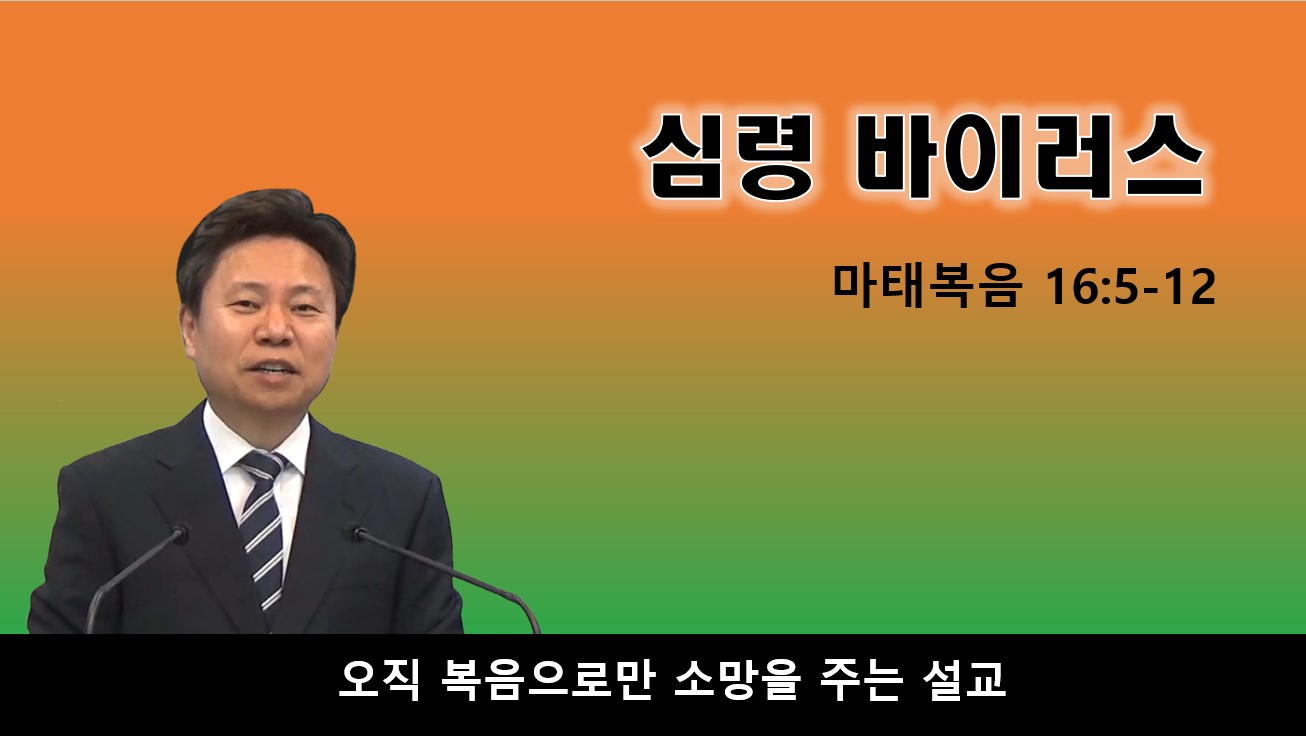 심령 바이러스

마태복음 16:5-12

오직 복음으로만 소망을 주는 설교